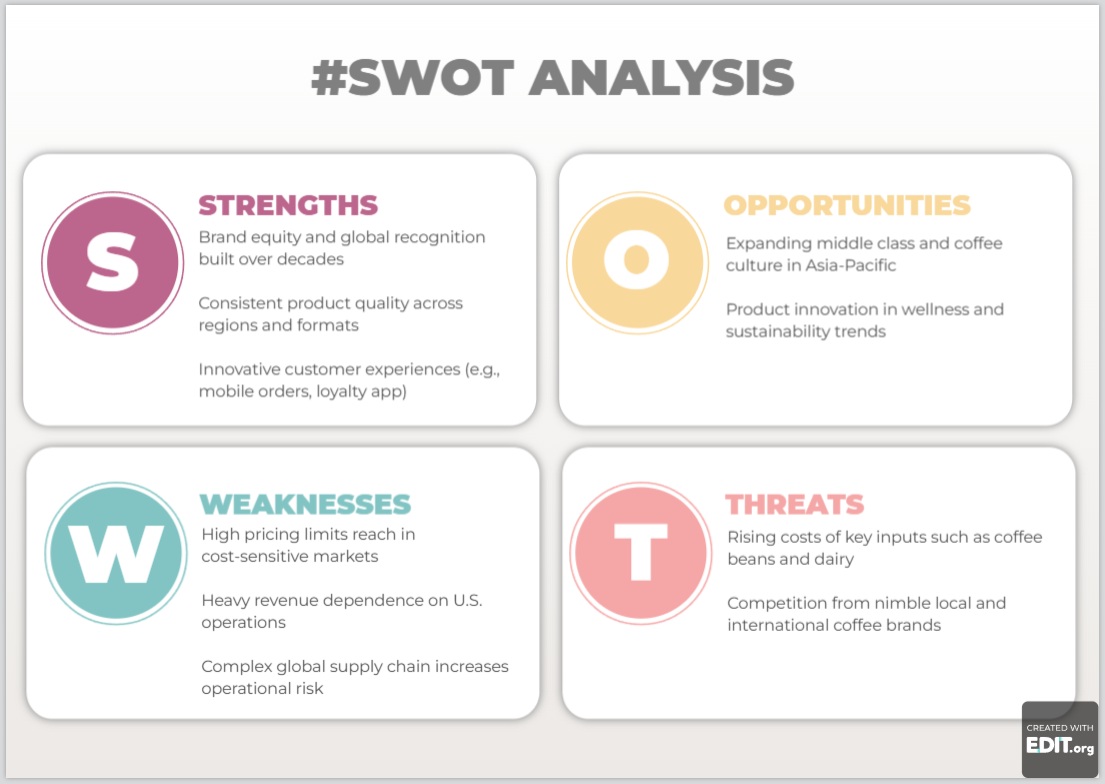 #SWOT ANALYSIS

S

STRENGTHS

Brand equity and global recognition built over decades

Consistent product quality across regions and formats

Innovative customer experiences (e.g., mobile orders, loyalty app)

O

OPPORTUNITIES

Expanding middle class and coffee culture in Asia-Pacific

Product innovation in wellness and sustainability trends

W

WEAKNESSES

High pricing limits reach in cost-sensitive markets

Heavy revenue dependence on U.S. operations

Complex global supply chain increases operational risk

T

THREATS

Rising costs of key inputs such as coffee beans and dairy

Competition from nimble local and international coffee brands

CREATED WITH EDIT.org